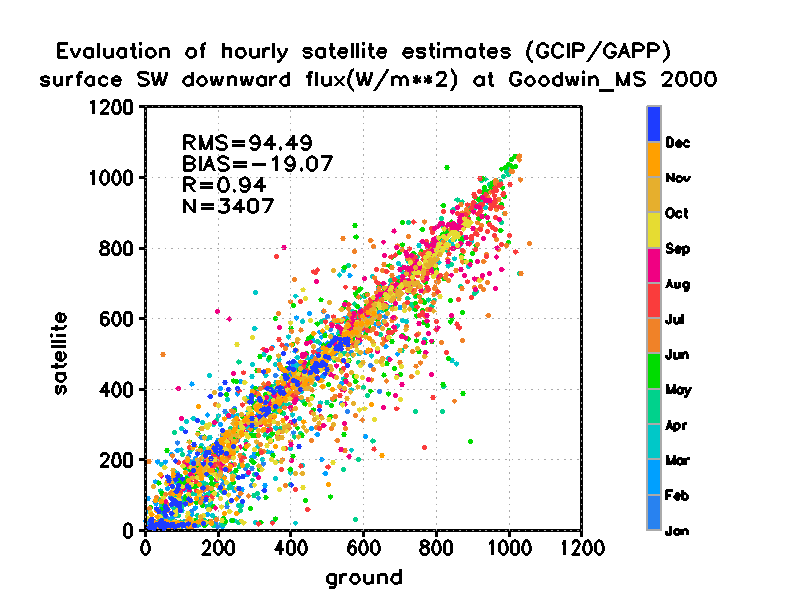 Evaluation of hourly satellite estimates (GCIP/GAPP)
surface SW downward flux(W/m**2) at Goodwin_MS 2000

RMS=94.49
BIAS=−19.07
R=0.94
N=3407

satellite

1200
1000
800
600
400
200
0

0 200 400 600 800 1000 1200

ground

Dec
Nov
Oct
Sep
Aug
Jul
Jun
May
Apr
Mar
Feb
Jan